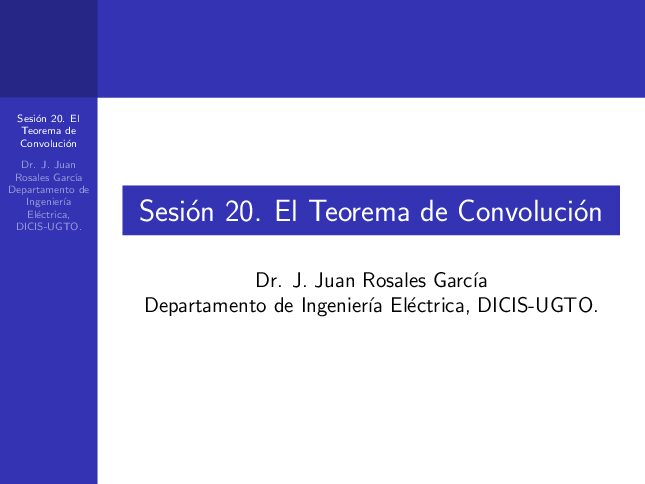 Sesión 20. El Teorema de Convolución

Dr. J. Juan Rosales García Departamento de Ingeniería Eléctrica, DICIS-UGTO.

Sesión 20. El Teorema de Convolución

Dr. J. Juan Rosales García
Departamento de Ingeniería Eléctrica, DICIS-UGTO.